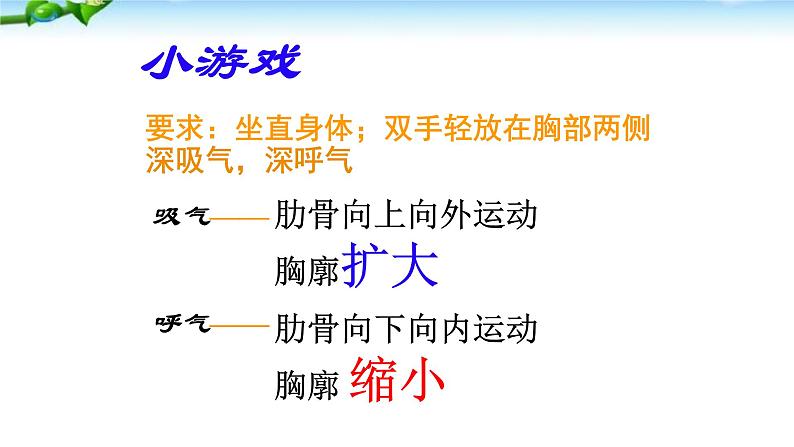 小游戏

要求：坐直身体；双手轻放在胸部两侧
深吸气，深呼气

吸气——肋骨向上向外运动
胸廓扩大

呼气——肋骨向下向内运动
胸廓 缩小